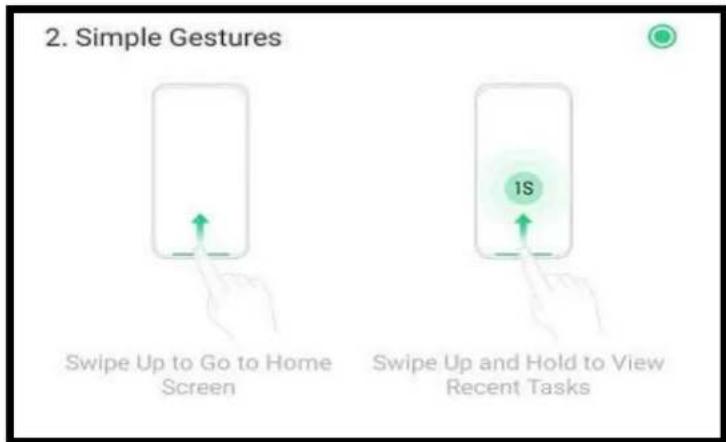 2. Simple Gestures

1S

Swipe Up to Go to Home Screen

Swipe Up and Hold to View Recent Tasks